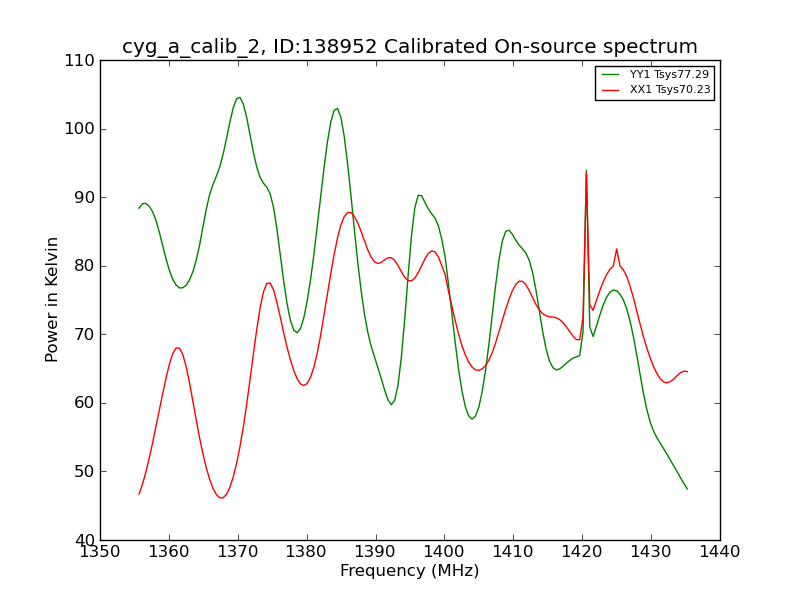 cyg_a_calib_2, ID:138952 Calibrated On-source spectrum

YY1 Tsys77.29
XX1 Tsys70.23

Power in Kelvin

110
100
90
80
70
60
50
40

1350 1360 1370 1380 1390 1400 1410 1420 1430 1440

Frequency (MHz)